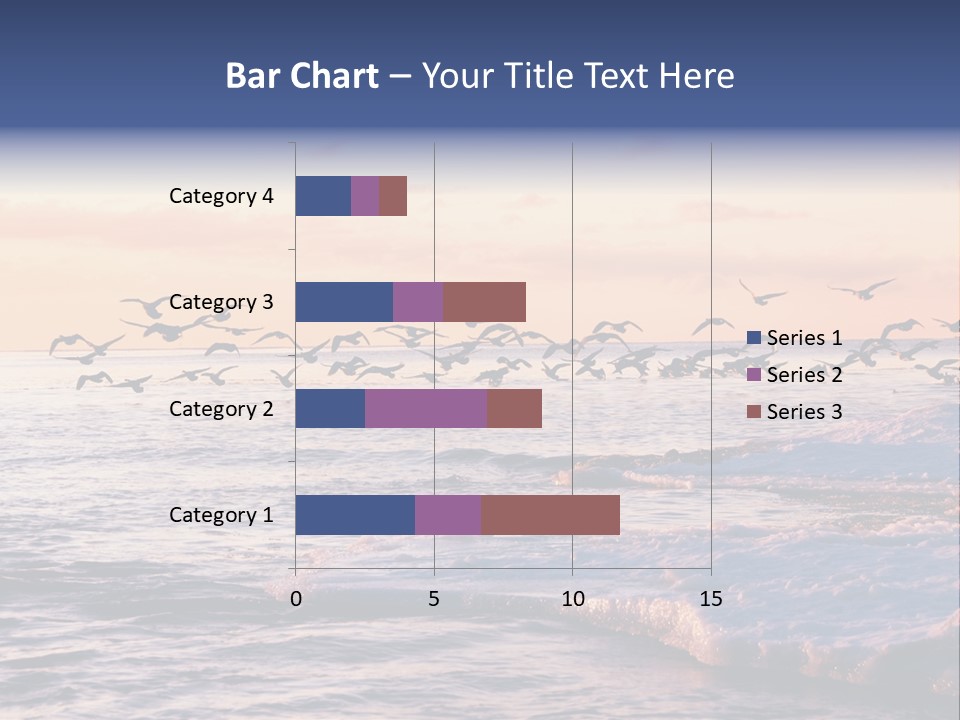 Bar Chart – Your Title Text Here

Category 4
Category 3
Category 2
Category 1

0
5
10
15

Series 1
Series 2
Series 3